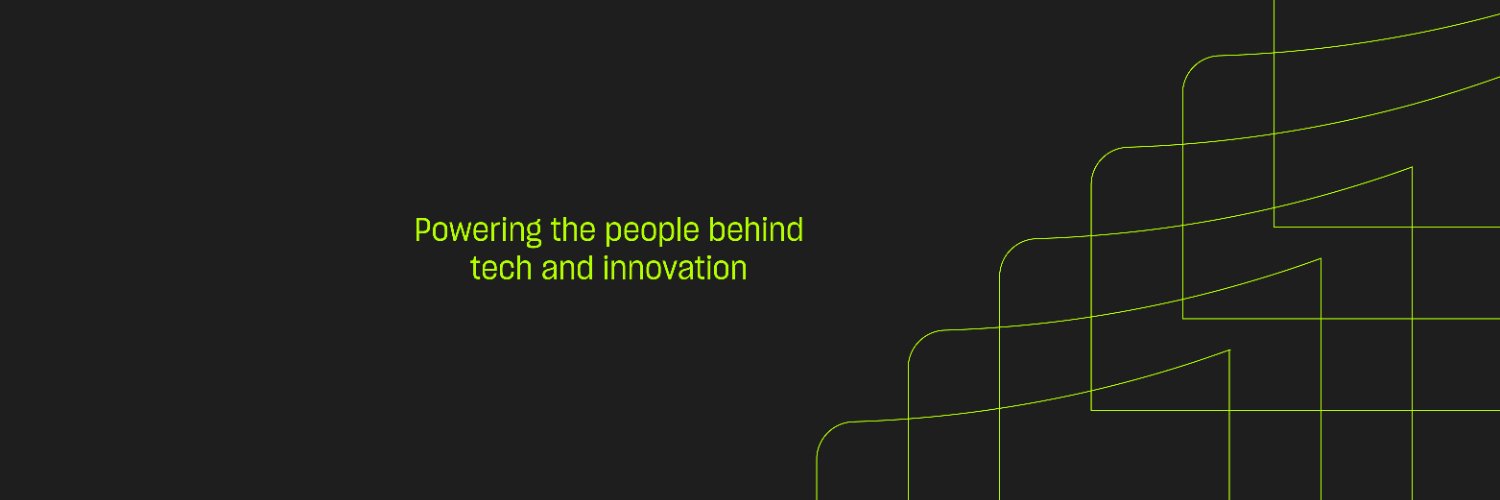 Powering the people behind tech and innovation